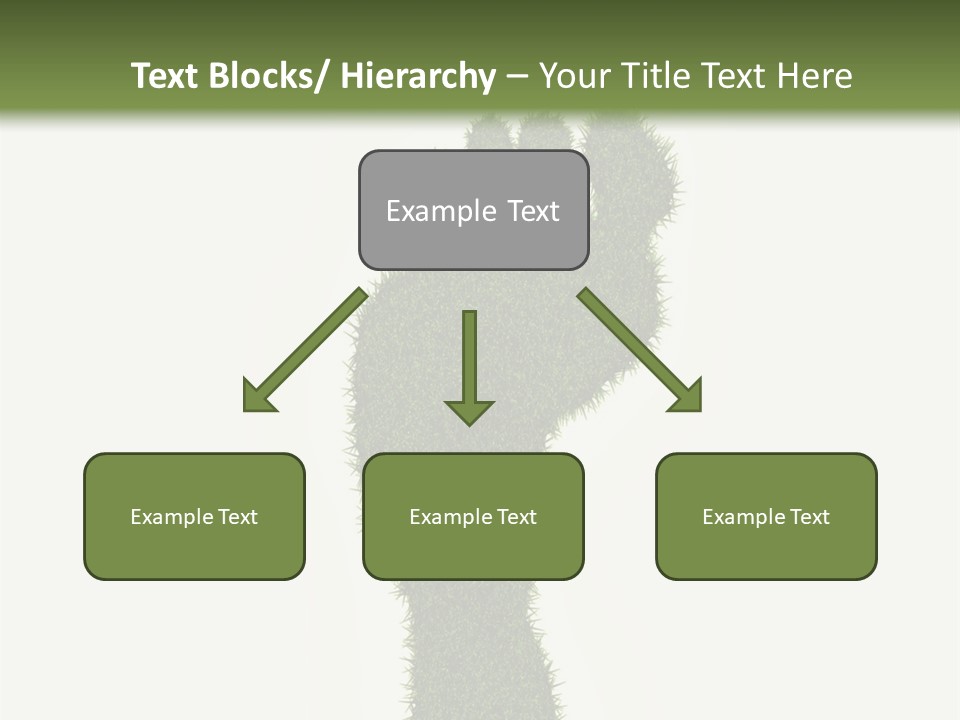 Text Blocks/ Hierarchy – Your Title Text Here

Example Text

Example Text

Example Text

Example Text